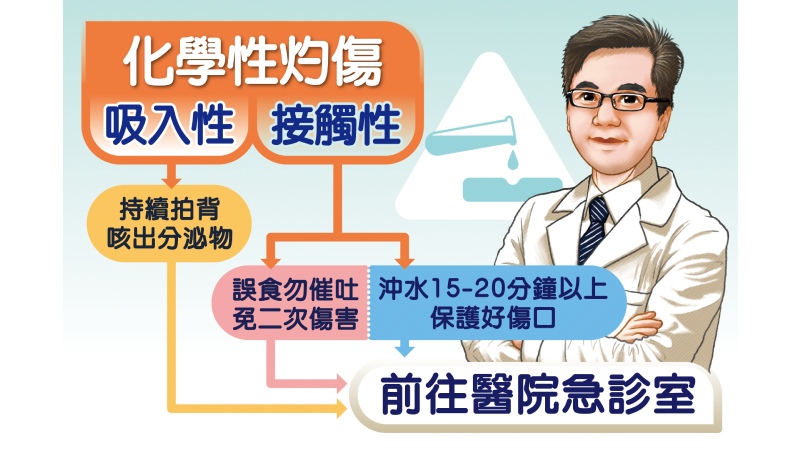 化學性灼傷

吸入性

接觸性

持續拍背
咳出分泌物

誤食勿催吐
免二次傷害

沖水15-20分鐘以上
保護好傷口

前往醫院急診室